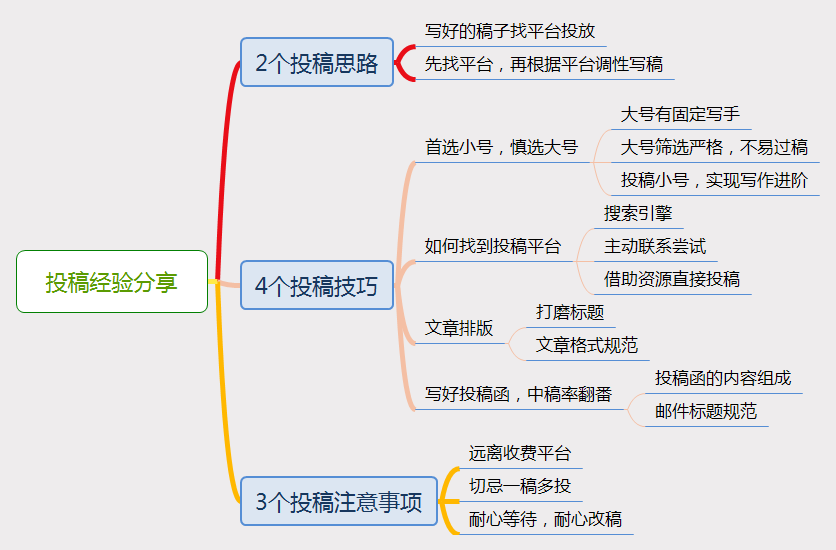 投稿经验分享

2个投稿思路

写好的稿子找平台投放

先找平台，再根据平台调性写稿

4个投稿技巧

首选小号，慎选大号

大号有固定写手

大号筛选严格，不易过稿

投稿小号，实现写作进阶

如何找到投稿平台

搜索引擎

主动联系尝试

借助资源直接投稿

文章排版

打磨标题

文章格式规范

写好投稿函，中稿率翻番

投稿函的内容组成

邮件标题规范

3个投稿注意事项

远离收费平台

切忌一稿多投

耐心等待，耐心改稿